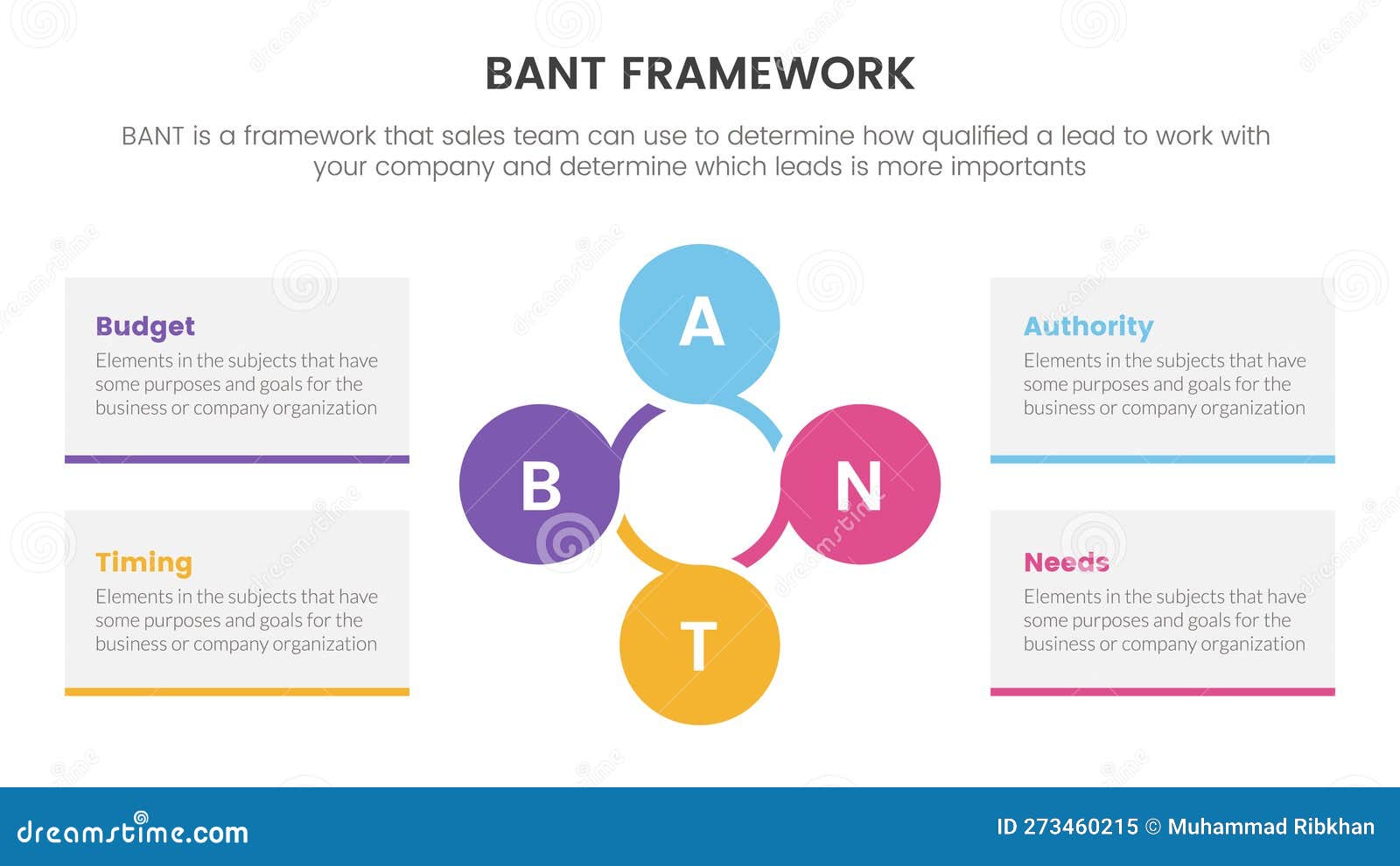 BANT FRAMEWORK

BANT is a framework that sales team can use to determine how qualified a lead to work with your company and determine which leads is more importants

Budget
Elements in the subjects that have some purposes and goals for the business or company organization

Timing
Elements in the subjects that have some purposes and goals for the business or company organization

A

B

N

T

Authority
Elements in the subjects that have some purposes and goals for the business or company organization

Needs
Elements in the subjects that have some purposes and goals for the business or company organization

dreamstime.com

ID 273460215 © Muhammad Ribkhan